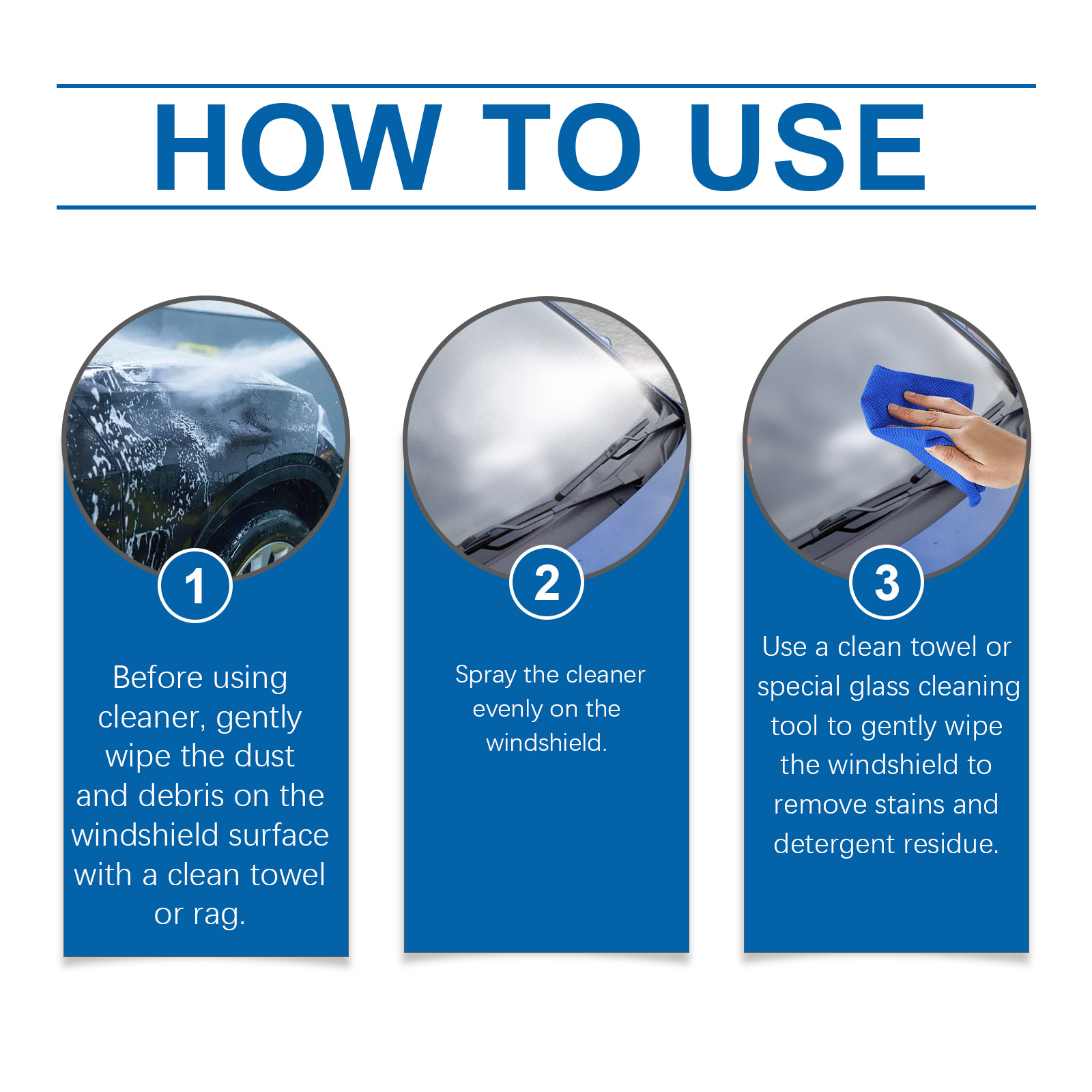 HOW TO USE

1

Before using cleaner, gently wipe the dust and debris on the windshield surface with a clean towel or rag.

2

Spray the cleaner evenly on the windshield.

3

Use a clean towel or special glass cleaning tool to gently wipe the windshield to remove stains and detergent residue.